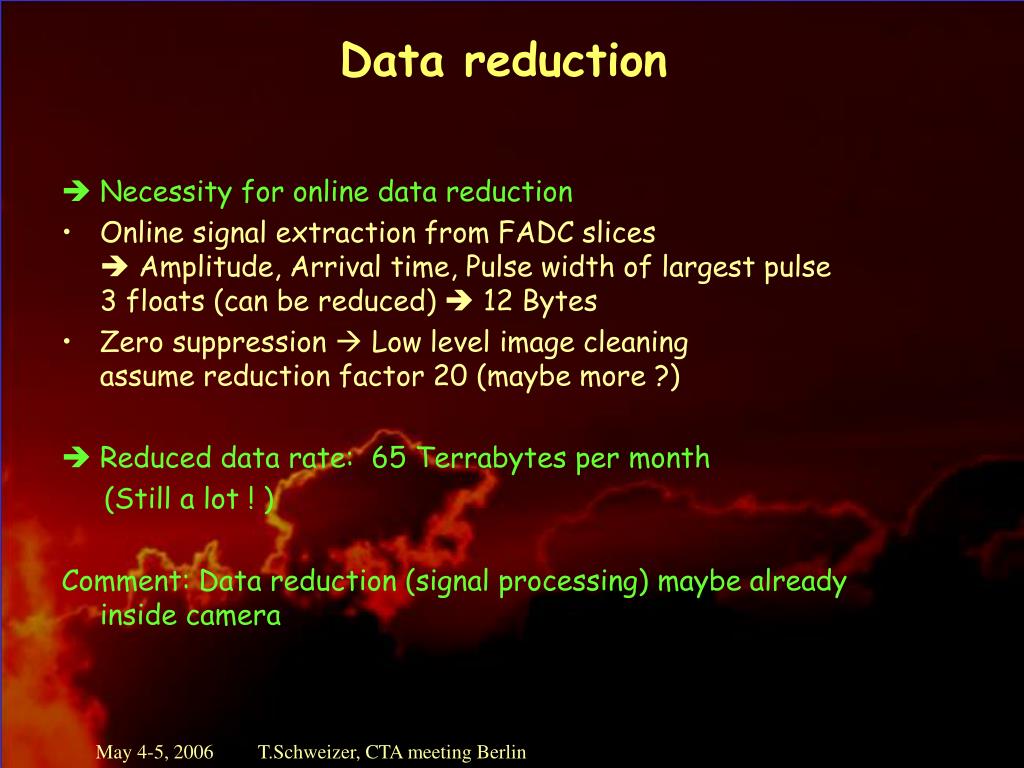 Data reduction

➔ Necessity for online data reduction

• Online signal extraction from FADC slices
➔ Amplitude, Arrival time, Pulse width of largest pulse
3 floats (can be reduced) ➔ 12 Bytes

• Zero suppression → Low level image cleaning
assume reduction factor 20 (maybe more ?)

➔ Reduced data rate: 65 Terrabytes per month
(Still a lot ! )

Comment: Data reduction (signal processing) maybe already inside camera

May 4-5, 2006 T.Schweizer, CTA meeting Berlin